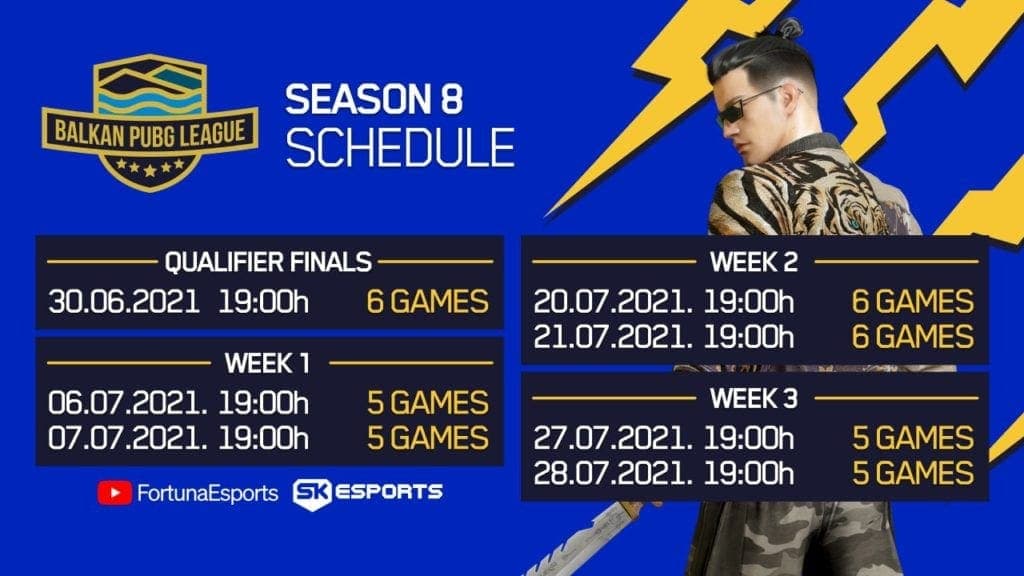 BALKAN PUBG LEAGUE

SEASON 8
SCHEDULE

QUALIFIER FINALS
30.06.2021 19:00h 6 GAMES

WEEK 1
06.07.2021. 19:00h 5 GAMES
07.07.2021. 19:00h 5 GAMES

FortunaEsports SK ESPORTS

WEEK 2
20.07.2021. 19:00h 6 GAMES
21.07.2021. 19:00h 6 GAMES

WEEK 3
27.07.2021. 19:00h 5 GAMES
28.07.2021. 19:00h 5 GAMES